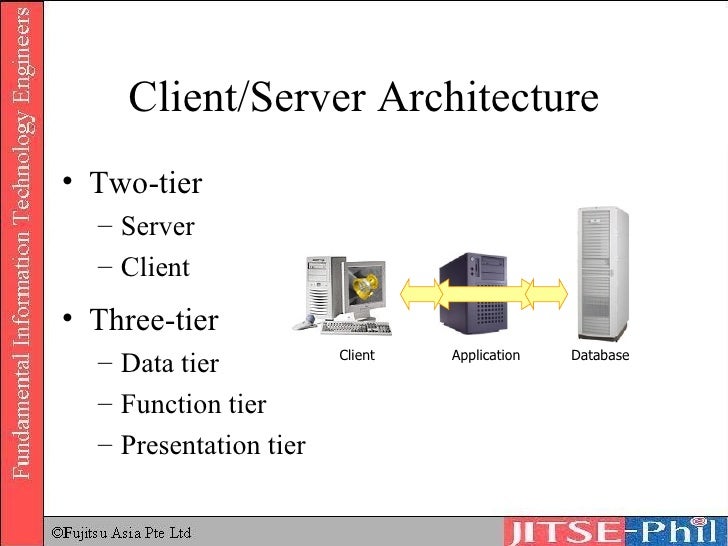 Fundamental Information Technology Engineers

Client/Server Architecture

• Two-tier
– Server
– Client

• Three-tier
– Data tier
– Function tier
– Presentation tier

Client
Application
Database

©Fujitsu Asia Pte Ltd
JITSE-Phil